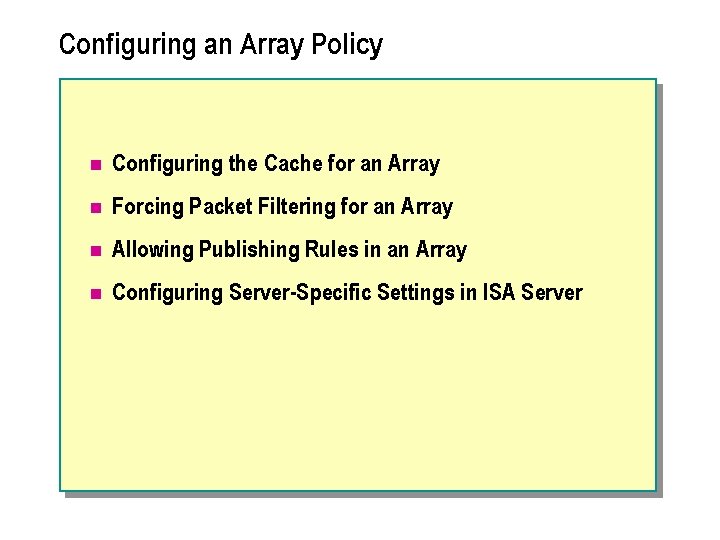 Configuring an Array Policy

- Configuring the Cache for an Array
- Forcing Packet Filtering for an Array
- Allowing Publishing Rules in an Array
- Configuring Server-Specific Settings in ISA Server